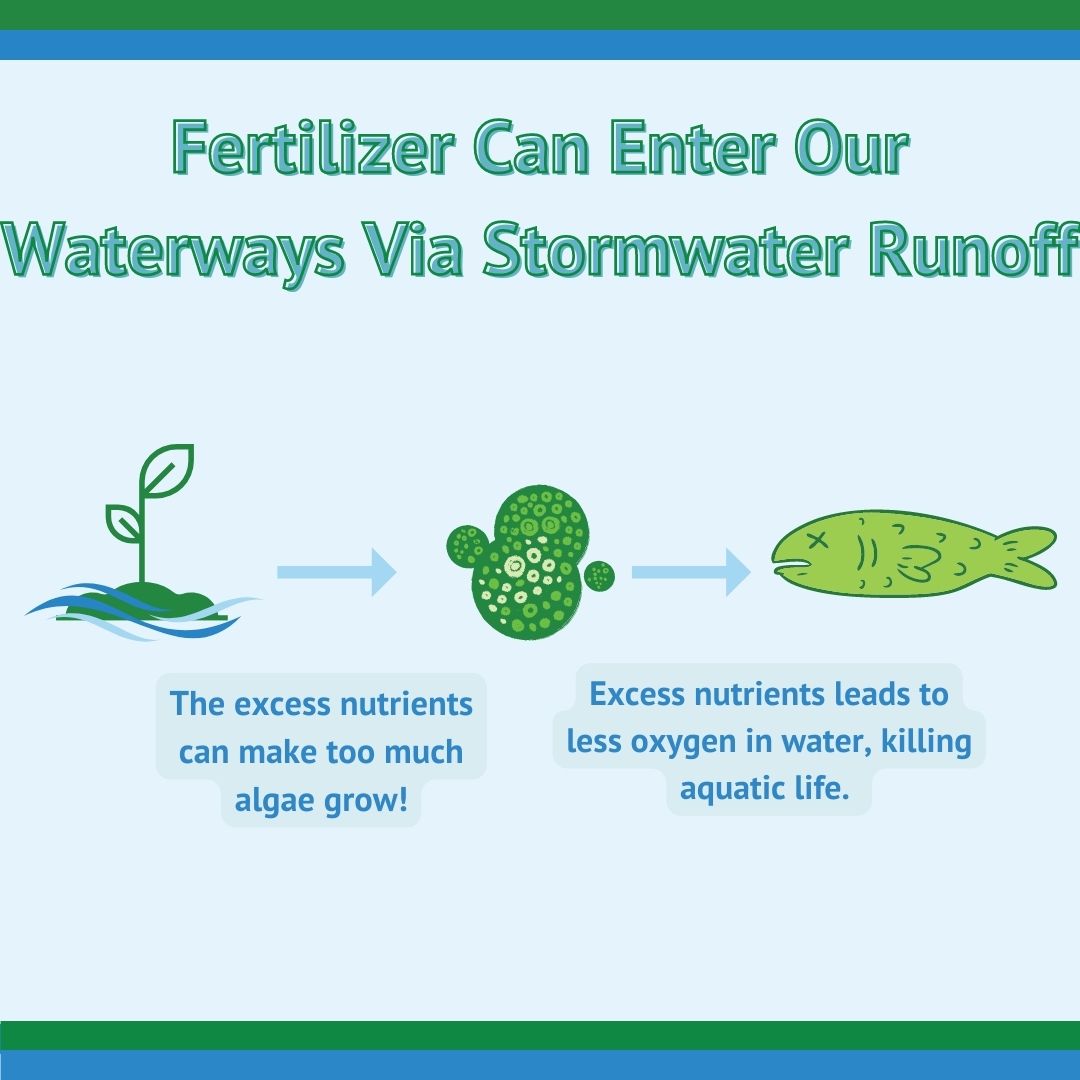 Fertilizer Can Enter Our Waterways Via Stormwater Runoff

The excess nutrients can make too much algae grow!

Excess nutrients leads to less oxygen in water, killing aquatic life.